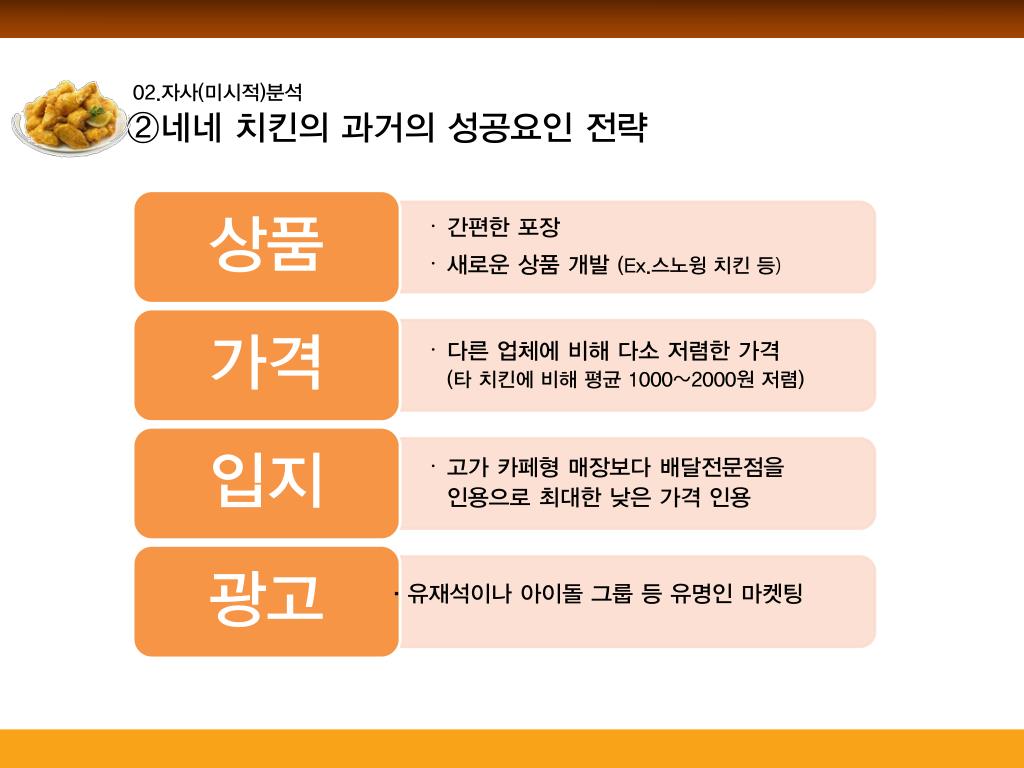 02.자사(미시적)분석
②네네 치킨의 과거의 성공요인 전략

상품
· 간편한 포장
· 새로운 상품 개발 (Ex.스노윙 치킨 등)

가격
· 다른 업체에 비해 다소 저렴한 가격 (타 치킨에 비해 평균 1000~2000원 저렴)

입지
· 고가 카페형 매장보다 배달전문점을 인용으로 최대한 낮은 가격 인용

광고
· 유재석이나 아이돌 그룹 등 유명인 마켓팅